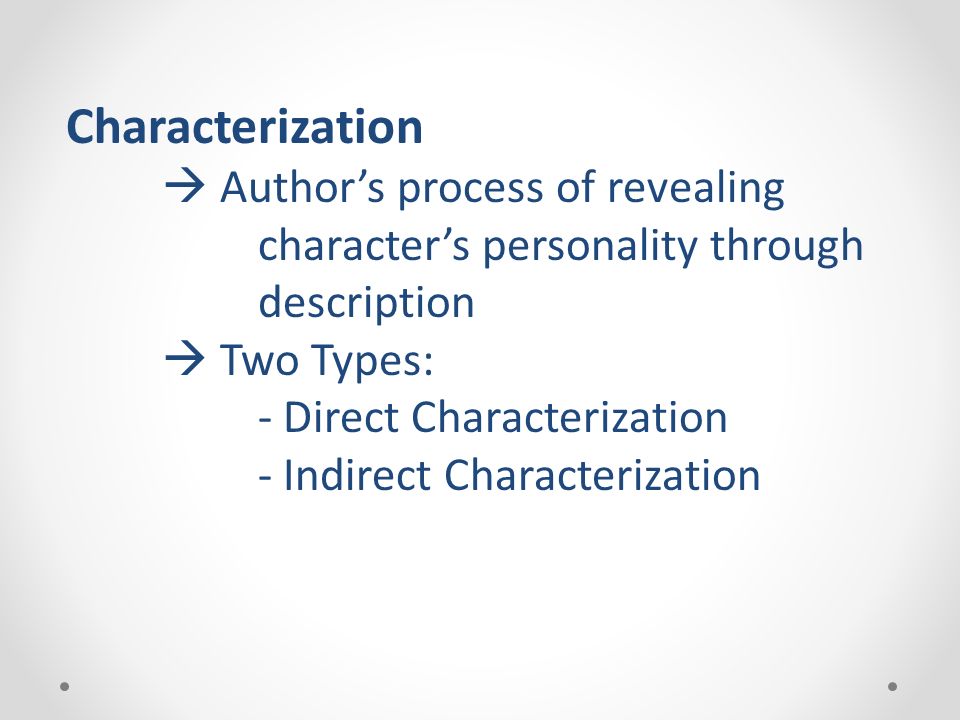 Characterization

→ Author’s process of revealing character’s personality through description

→ Two Types:

- Direct Characterization
- Indirect Characterization